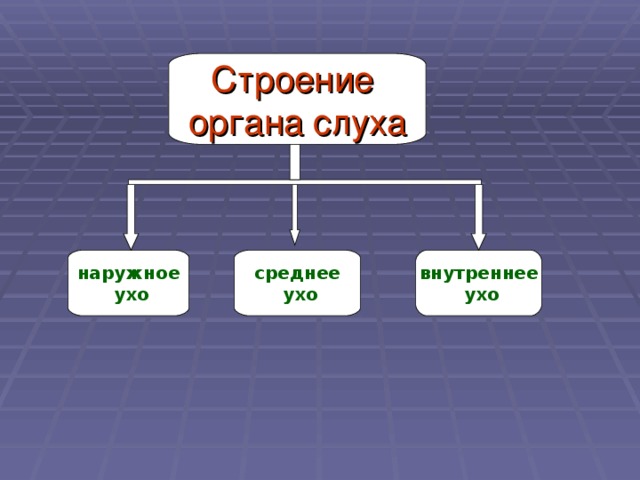 Строение органа слуха

наружное ухо

среднее ухо

внутреннее ухо